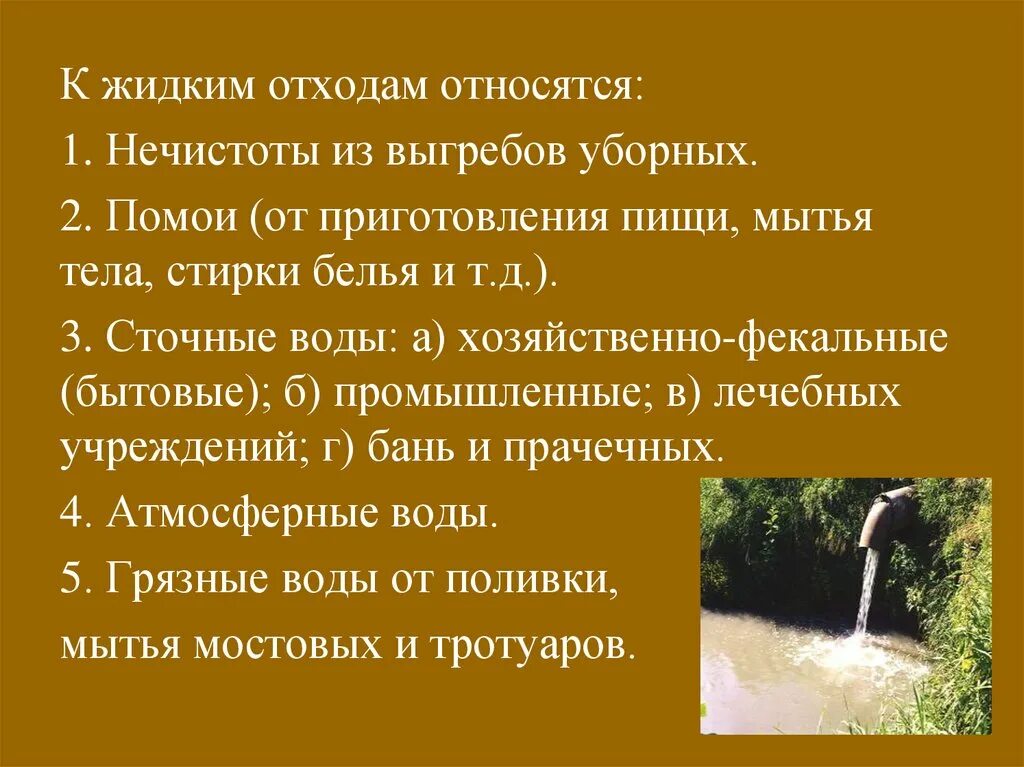 К жидким отходам относятся:

1. Нечистоты из выгребов уборных.

2. Помои (от приготовления пищи, мытья тела, стирки белья и т.д.).

3. Сточные воды: а) хозяйственно-фекальные (бытовые); б) промышленные; в) лечебных учреждений; г) бань и прачечных.

4. Атмосферные воды.

5. Грязные воды от поливки,

мытья мостовых и тротуаров.